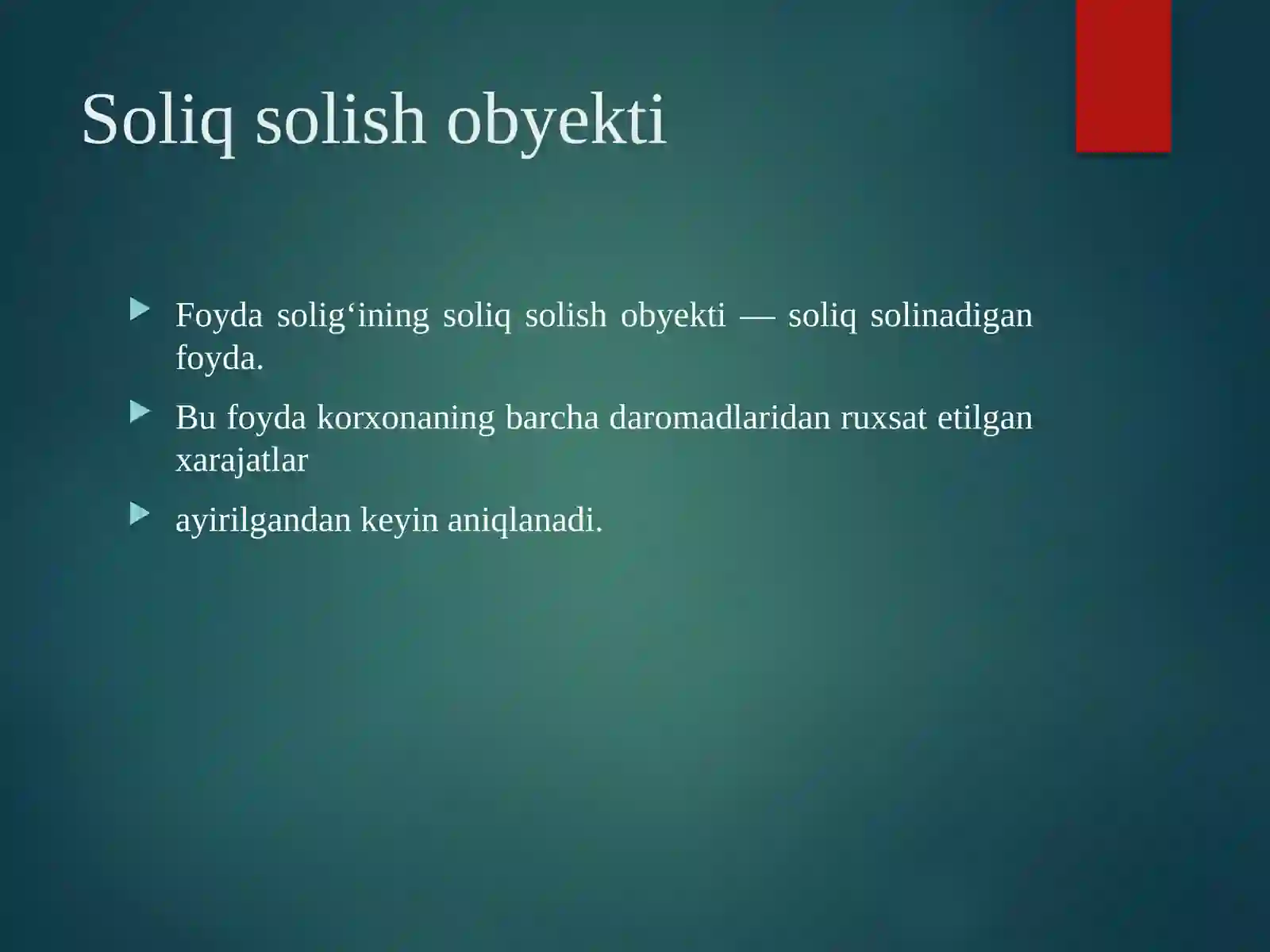 Soliq solish obyekti

Foyda solig‘ining soliq solish obyekti — soliq solinadigan foyda.

Bu foyda korxonaning barcha daromadlaridan ruxsat etilgan xarajatlar

ayirilgandan keyin aniqlanadi.